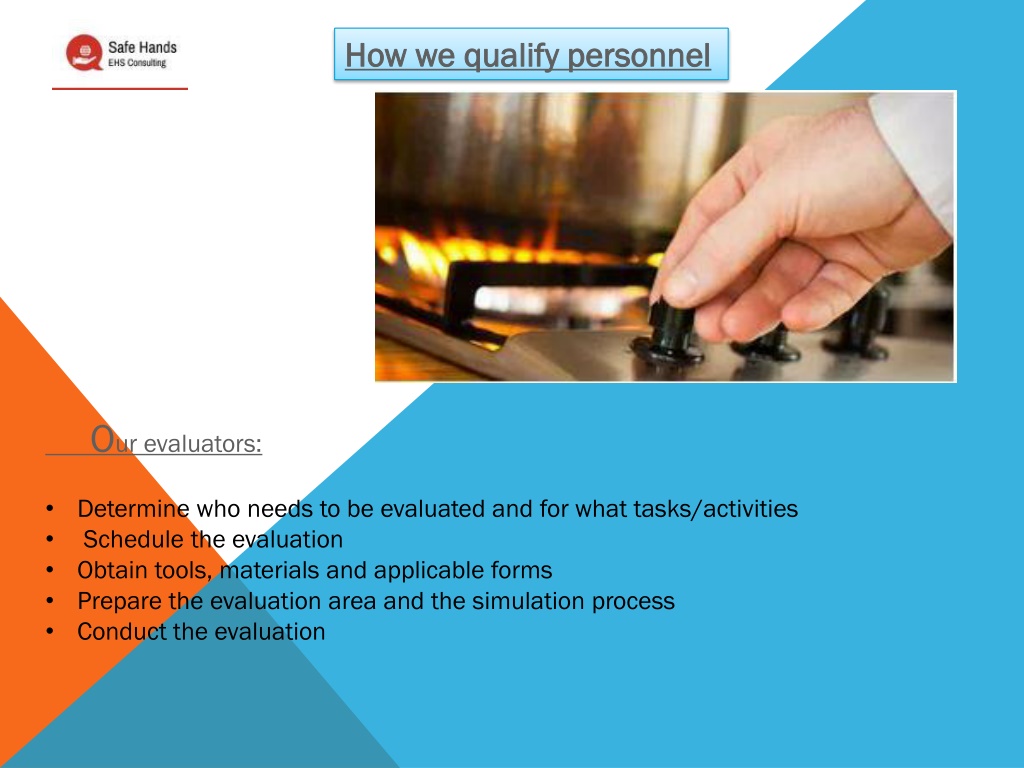 Safe Hands
EHS Consulting

How we qualify personnel

Our evaluators:

• Determine who needs to be evaluated and for what tasks/activities
• Schedule the evaluation
• Obtain tools, materials and applicable forms
• Prepare the evaluation area and the simulation process
• Conduct the evaluation